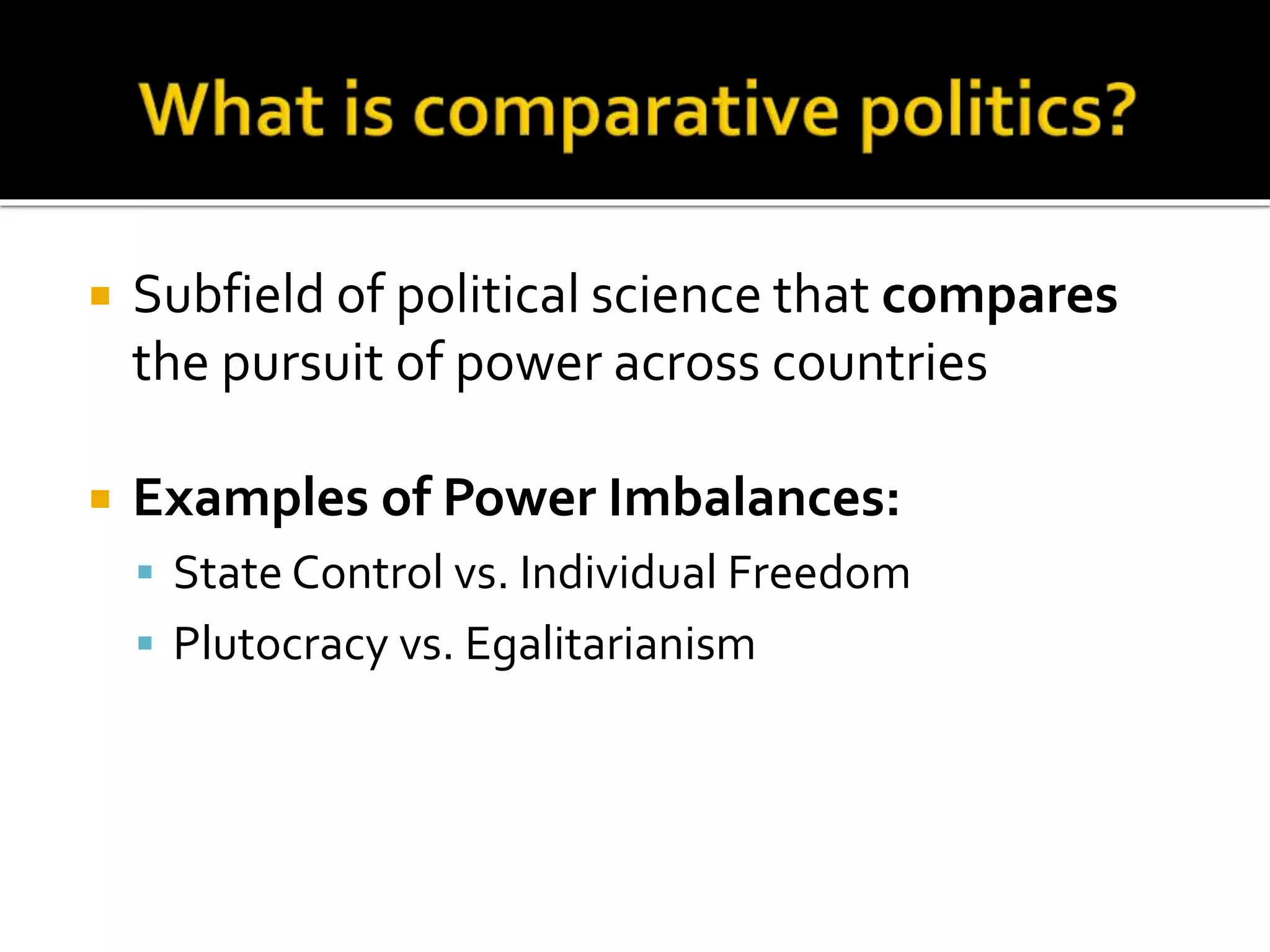 What is comparative politics?

Subfield of political science that compares the pursuit of power across countries

Examples of Power Imbalances:

State Control vs. Individual Freedom

Plutocracy vs. Egalitarianism